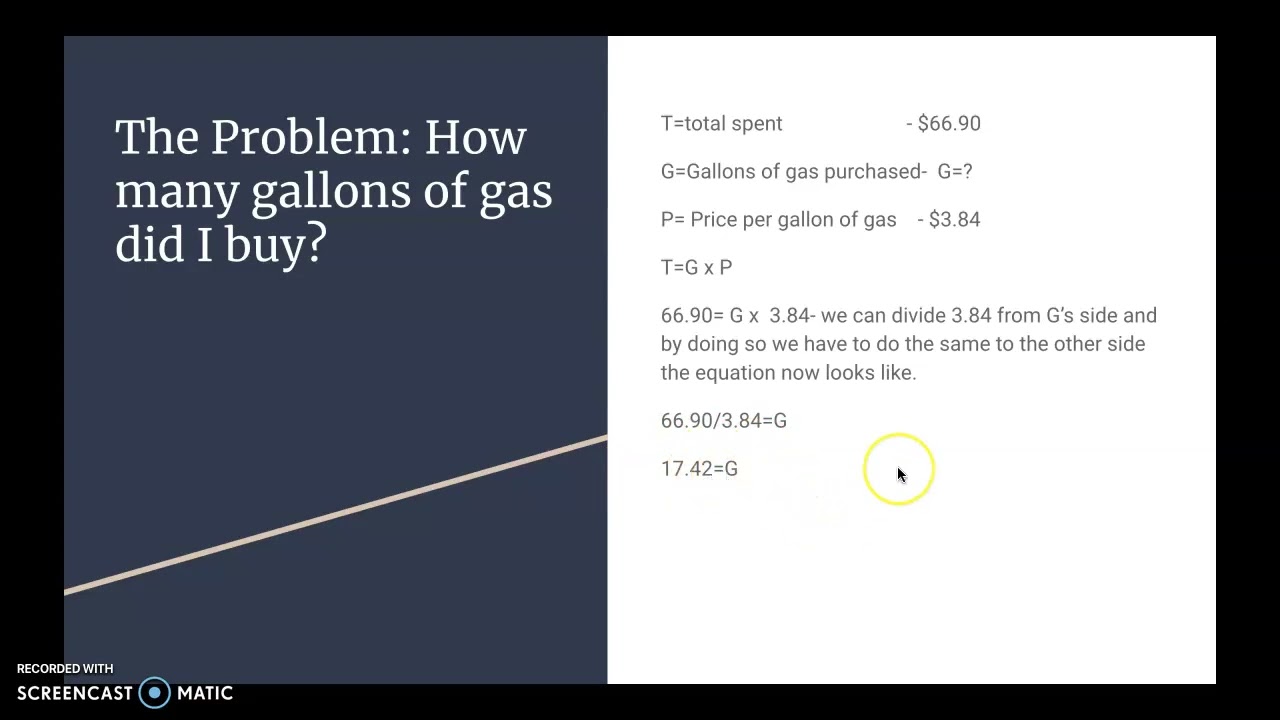 The Problem: How many gallons of gas did I buy?

T=total spent - \$66.90

G=Gallons of gas purchased- G=?

P= Price per gallon of gas - \$3.84

T=G x P

66.90= G x 3.84- we can divide 3.84 from G's side and by doing so we have to do the same to the other side the equation now looks like.

66.90/3.84=G

17.42=G

RECORDED WITH
SCREENCAST MATIC